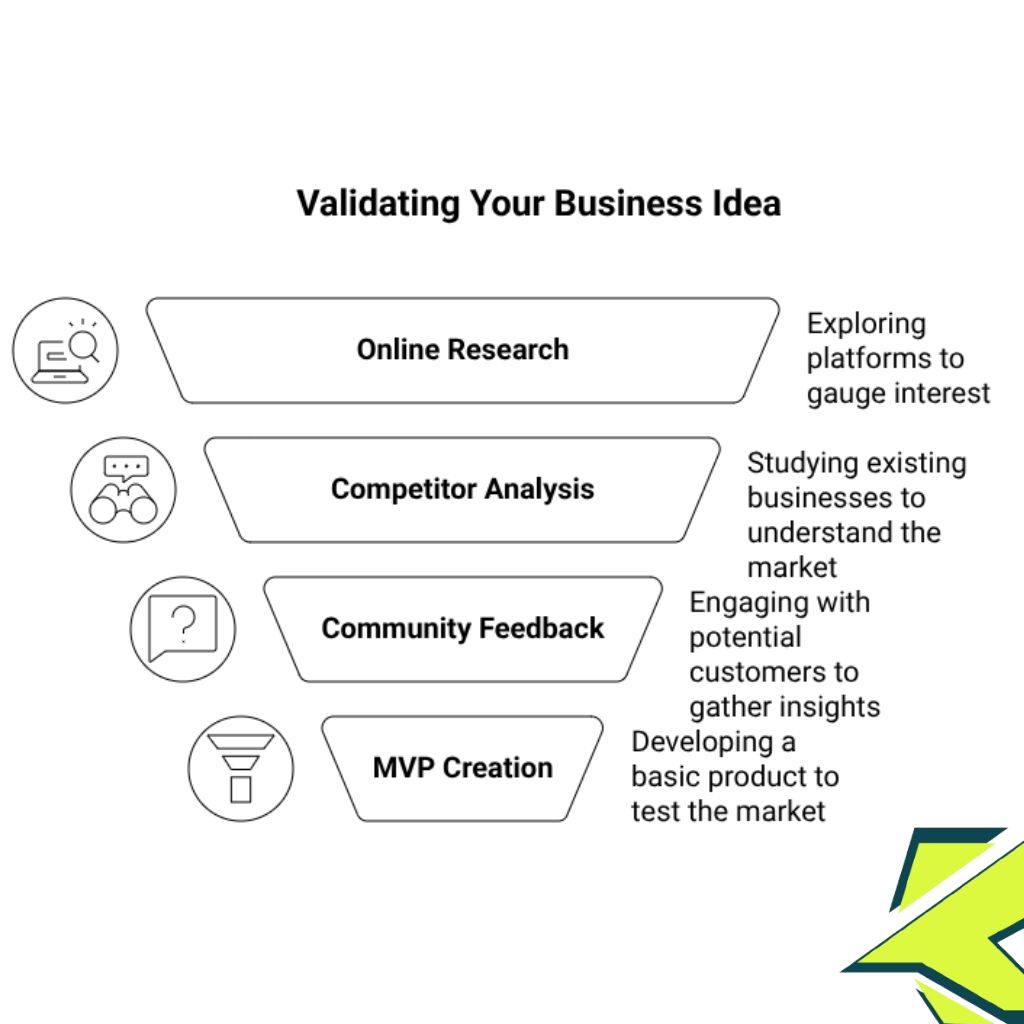 Validating Your Business Idea

Online Research

Exploring platforms to gauge interest

Competitor Analysis

Studying existing businesses to understand the market

Community Feedback

Engaging with potential customers to gather insights

MVP Creation

Developing a basic product to test the market